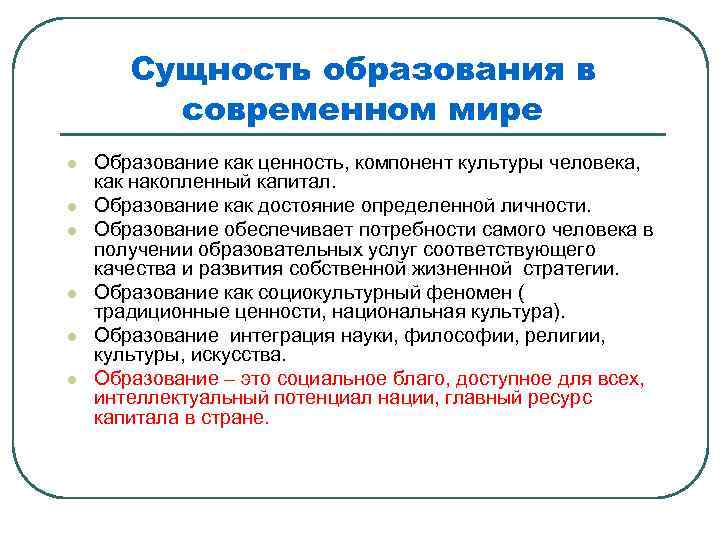 Сущность образования в современном мире

- Образование как ценность, компонент культуры человека, как накопленный капитал.
- Образование как достояние определенной личности.
- Образование обеспечивает потребности самого человека в получении образовательных услуг соответствующего качества и развития собственной жизненной стратегии.
- Образование как социокультурный феномен ( традиционные ценности, национальная культура).
- Образование интеграция науки, философии, религии, культуры, искусства.
- Образование – это социальное благо, доступное для всех, интеллектуальный потенциал нации, главный ресурс капитала в стране.